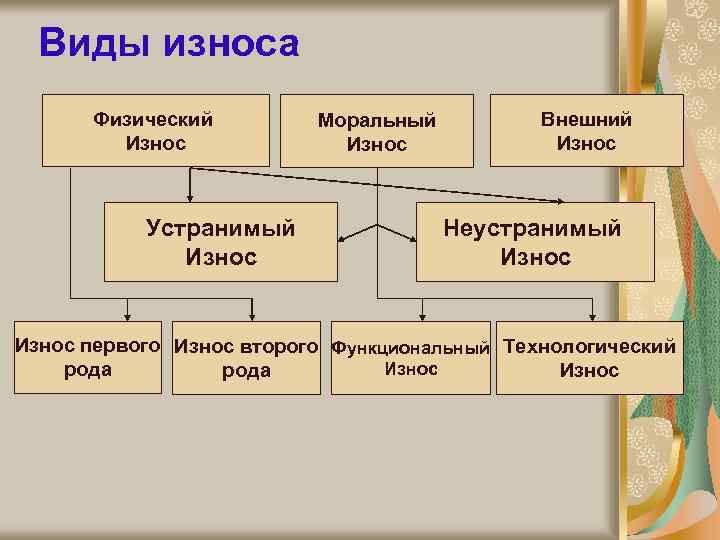 Виды износа

Физический Износ

Моральный Износ

Внешний Износ

Устранимый Износ

Неустранимый Износ

Износ первого рода

Износ второго рода

Функциональный Износ

Технологический Износ